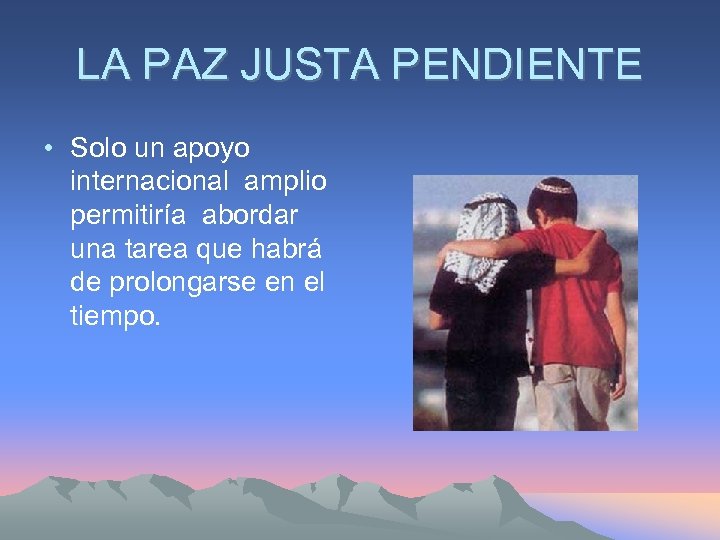 LA PAZ JUSTA PENDIENTE

• Solo un apoyo internacional amplio permitiría abordar una tarea que habrá de prolongarse en el tiempo.